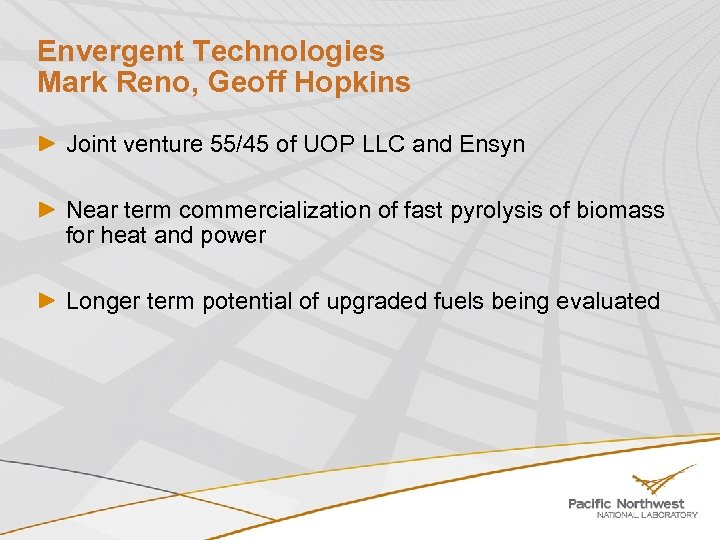 Envergent Technologies
Mark Reno, Geoff Hopkins

► Joint venture 55/45 of UOP LLC and Ensyn

► Near term commercialization of fast pyrolysis of biomass for heat and power

► Longer term potential of upgraded fuels being evaluated

Pacific Northwest
NATIONAL LABORATORY